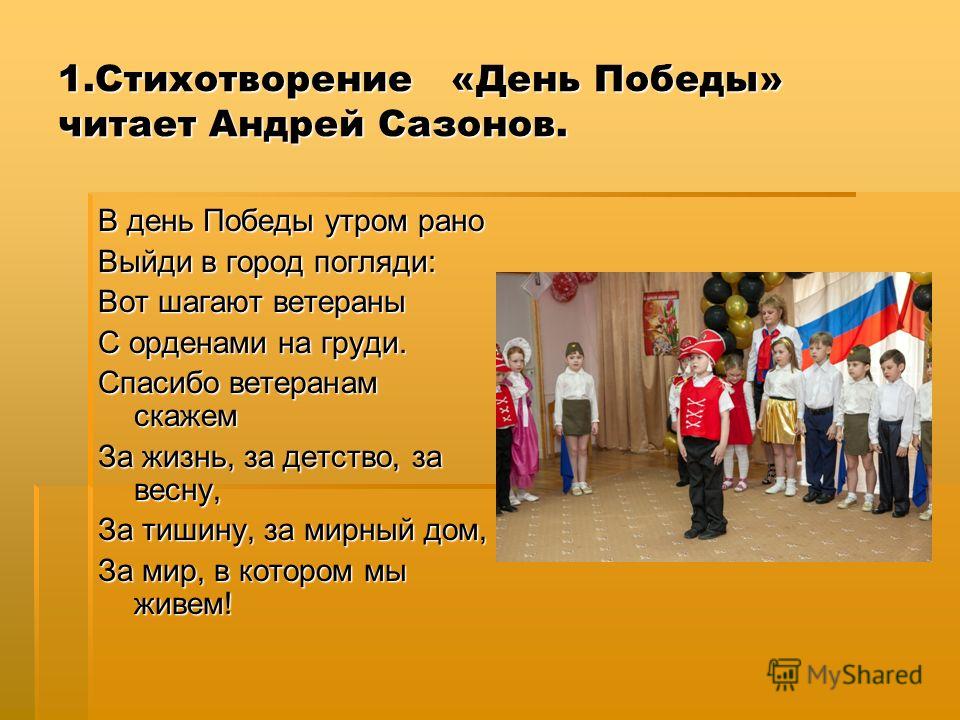 1.Стихотворение «День Победы» читает Андрей Сазонов.

В день Победы утром рано
Выйди в город погляди:
Вот шагают ветераны
С орденами на груди.
Спасибо ветеранам скажем
За жизнь, за детство, за весну,
За тишину, за мирный дом,
За мир, в котором мы живем!

MyShared